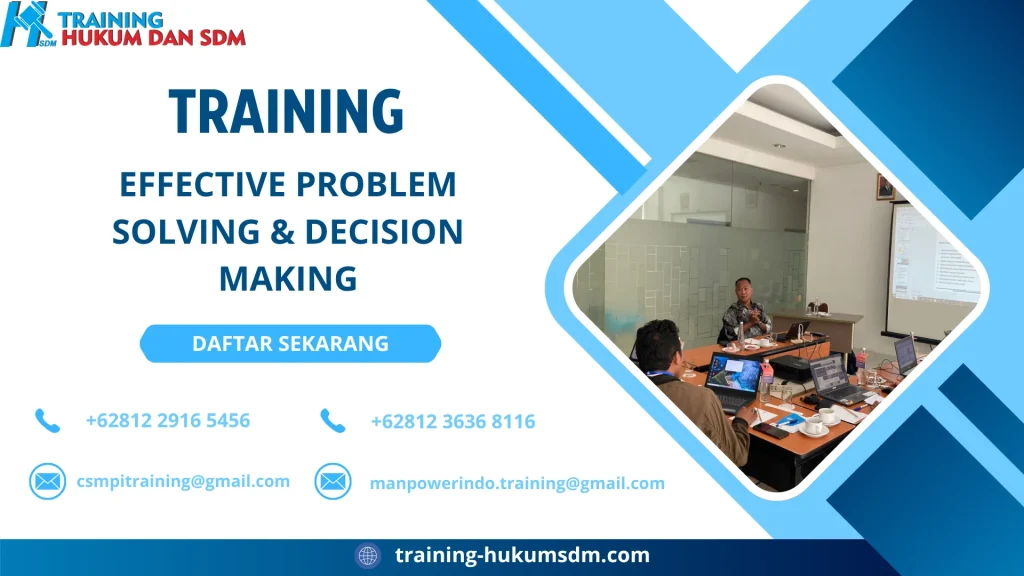 SDM TRAINING
HUKUM DAN SDM

TRAINING

EFFECTIVE PROBLEM SOLVING & DECISION MAKING

DAFTAR SEKARANG

+62812 2916 5456

+62812 3636 8116

csmpitraining@gmail.com

manpowerindo.training@gmail.com

training-hukumsdm.com